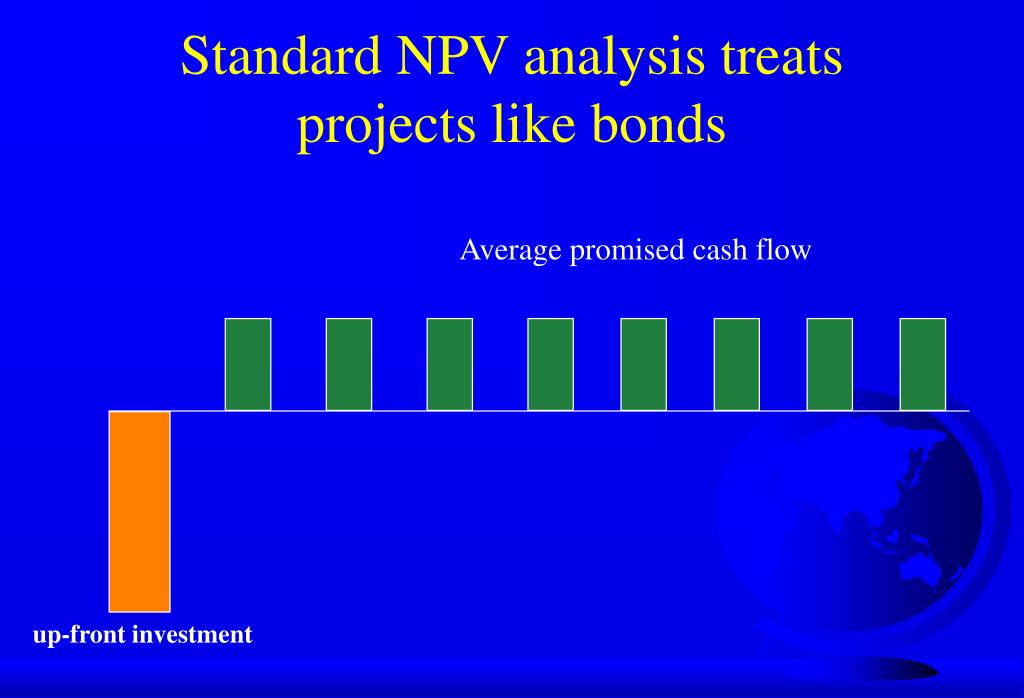 Standard NPV analysis treats projects like bonds

Average promised cash flow

up-front investment